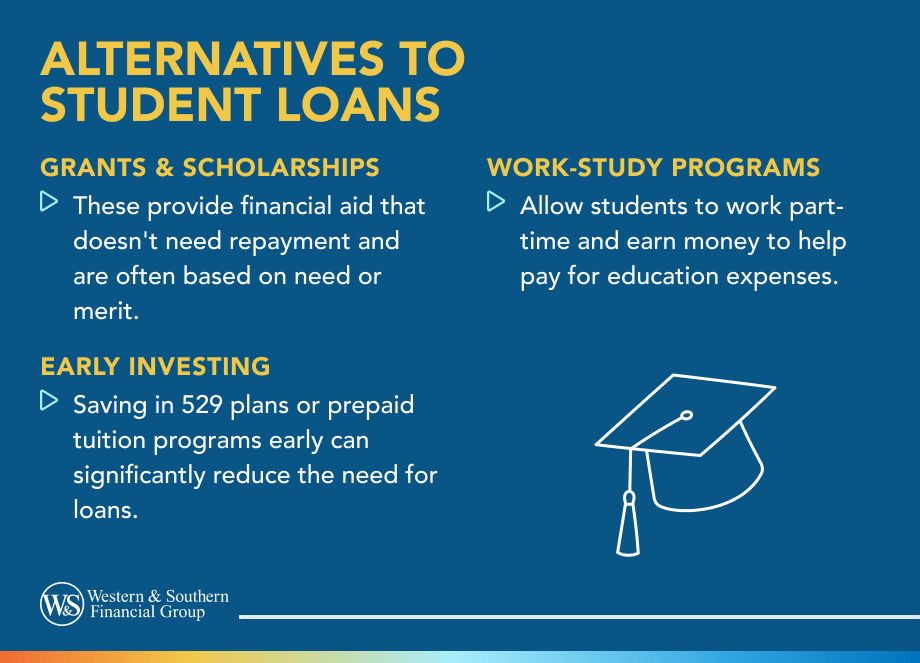 ALTERNATIVES TO STUDENT LOANS

GRANTS & SCHOLARSHIPS

These provide financial aid that doesn't need repayment and are often based on need or merit.

EARLY INVESTING

Saving in 529 plans or prepaid tuition programs early can significantly reduce the need for loans.

WORK-STUDY PROGRAMS

Allow students to work part-time and earn money to help pay for education expenses.

W&S Western & Southern Financial Group